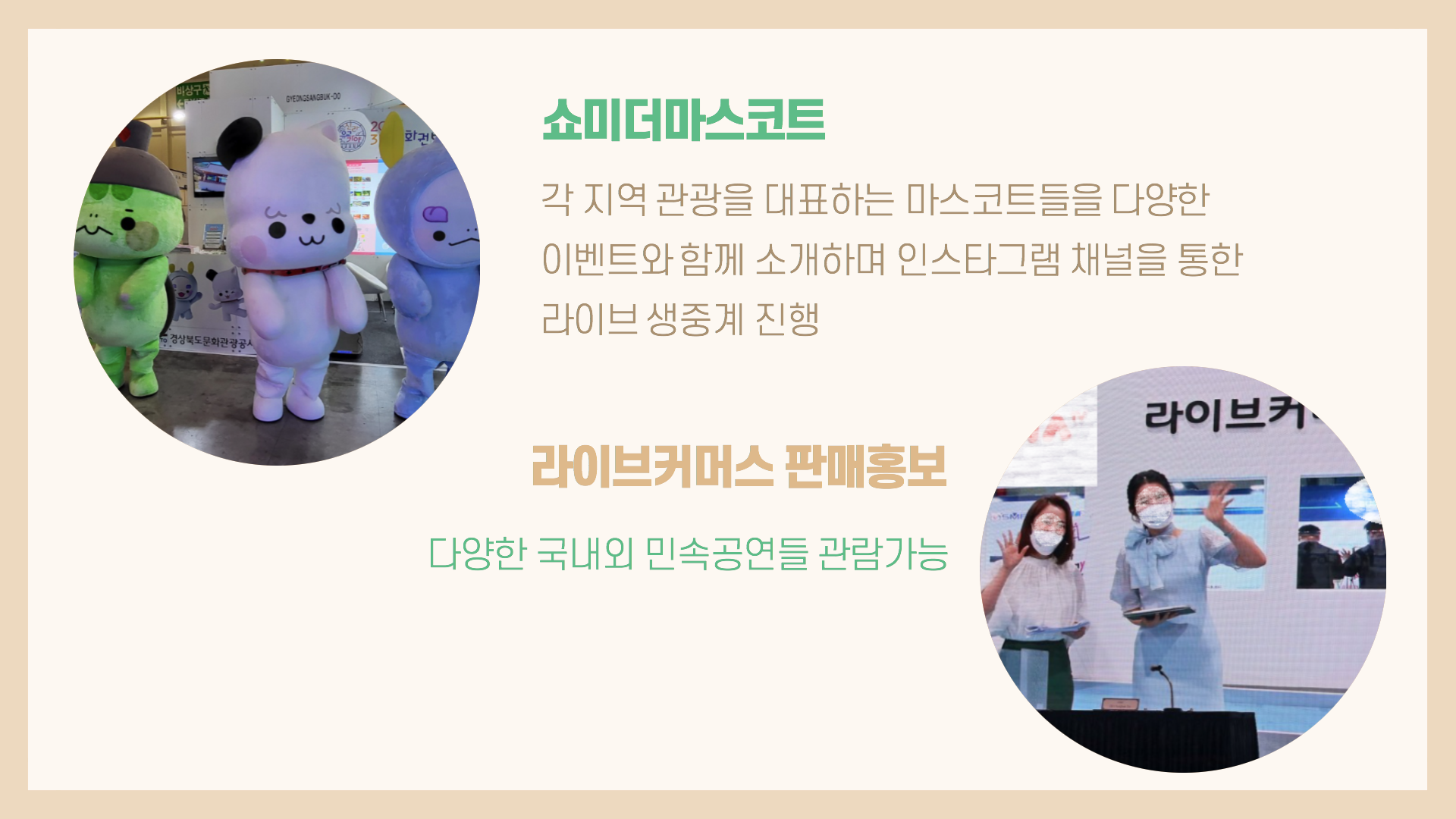 비상구
GYEONGSANGBUK-DO
경상북도문화관광공사

쇼미더마스코트

각 지역 관광을 대표하는 마스코트들을 다양한 이벤트와 함께 소개하며 인스타그램 채널을 통한 라이브 생중계 진행

라이브커머스 판매홍보

다양한 국내외 민속공연들 관람가능

라이브커